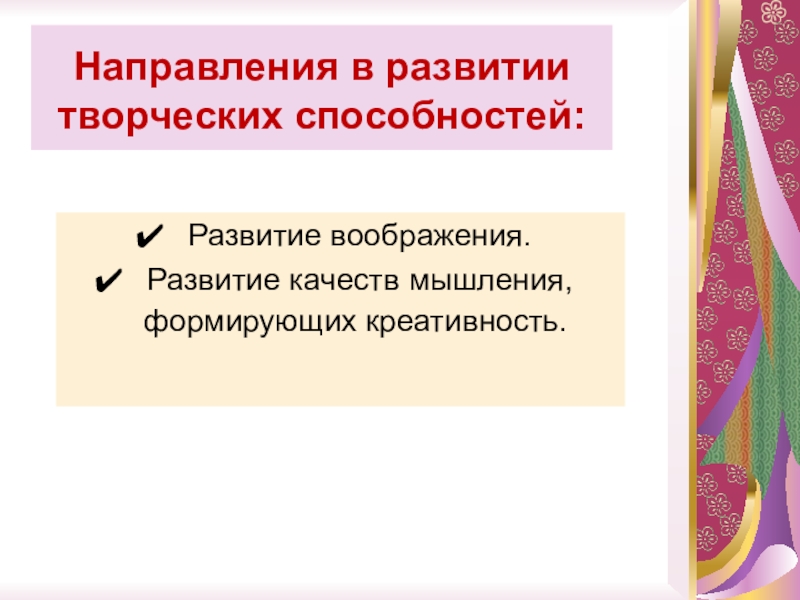 Направления в развитии творческих способностей:

✔ Развитие воображения.
✔ Развитие качеств мышления, формирующих креативность.